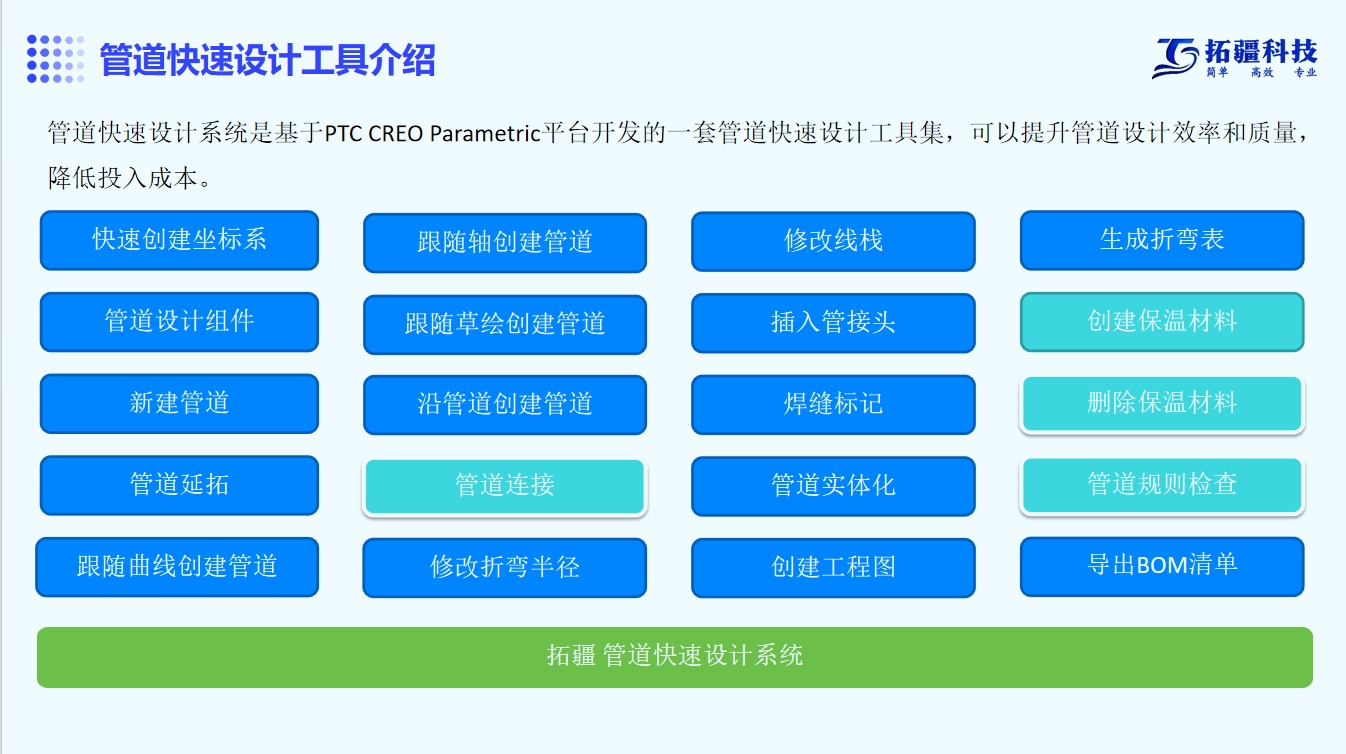 管道快速设计工具介绍

拓疆科技
简单 高效 专业

管道快速设计系统是基于PTC CREO Parametric平台开发的一套管道快速设计工具集，可以提升管道设计效率和质量，降低投入成本。

快速创建坐标系

管道设计组件

新建管道

管道延拓

跟随曲线创建管道

跟随轴创建管道

跟随草绘创建管道

沿管道创建管道

管道连接

修改折弯半径

修改线栈

插入管接头

焊缝标记

管道实体化

创建工程图

生成折弯表

创建保温材料

删除保温材料

管道规则检查

导出BOM清单

拓疆 管道快速设计系统